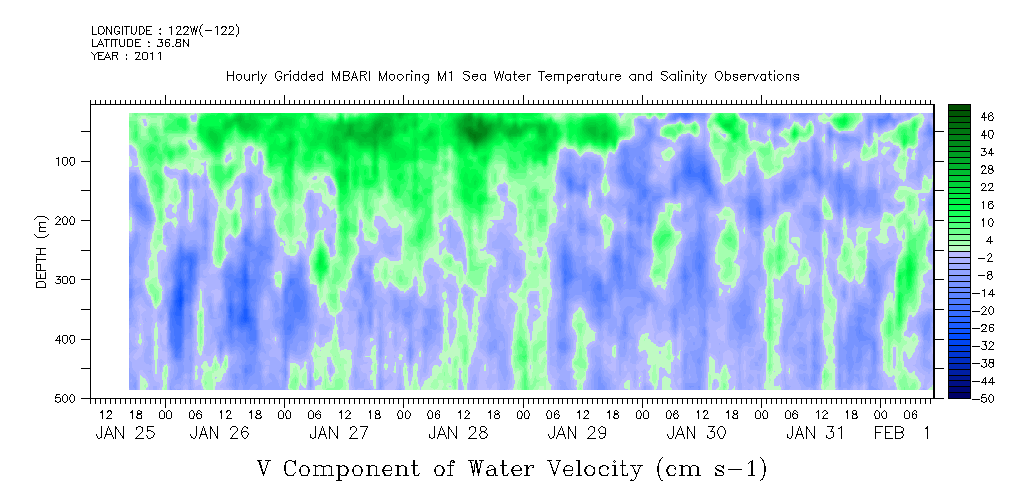 LONGITUDE : 122W(-122)
LATITUDE : 36.8N
YEAR : 2011

Hourly Gridded MBARI Mooring M1 Sea Water Temperature and Salinity Observations

DEPTH (m)

100
200
300
400
500

46
40
34
28
22
16
10
4
-2
-8
-14
-20
-26
-32
-38
-44
-50

12 18 00 06 12 18 00 06 12 18 00 06 12 18 00 06 12 18 00 06 12 18 00 06 12 18 00 06

JAN 25 JAN 26 JAN 27 JAN 28 JAN 29 JAN 30 JAN 31 FEB 1

V Component of Water Velocity (cm s-1)